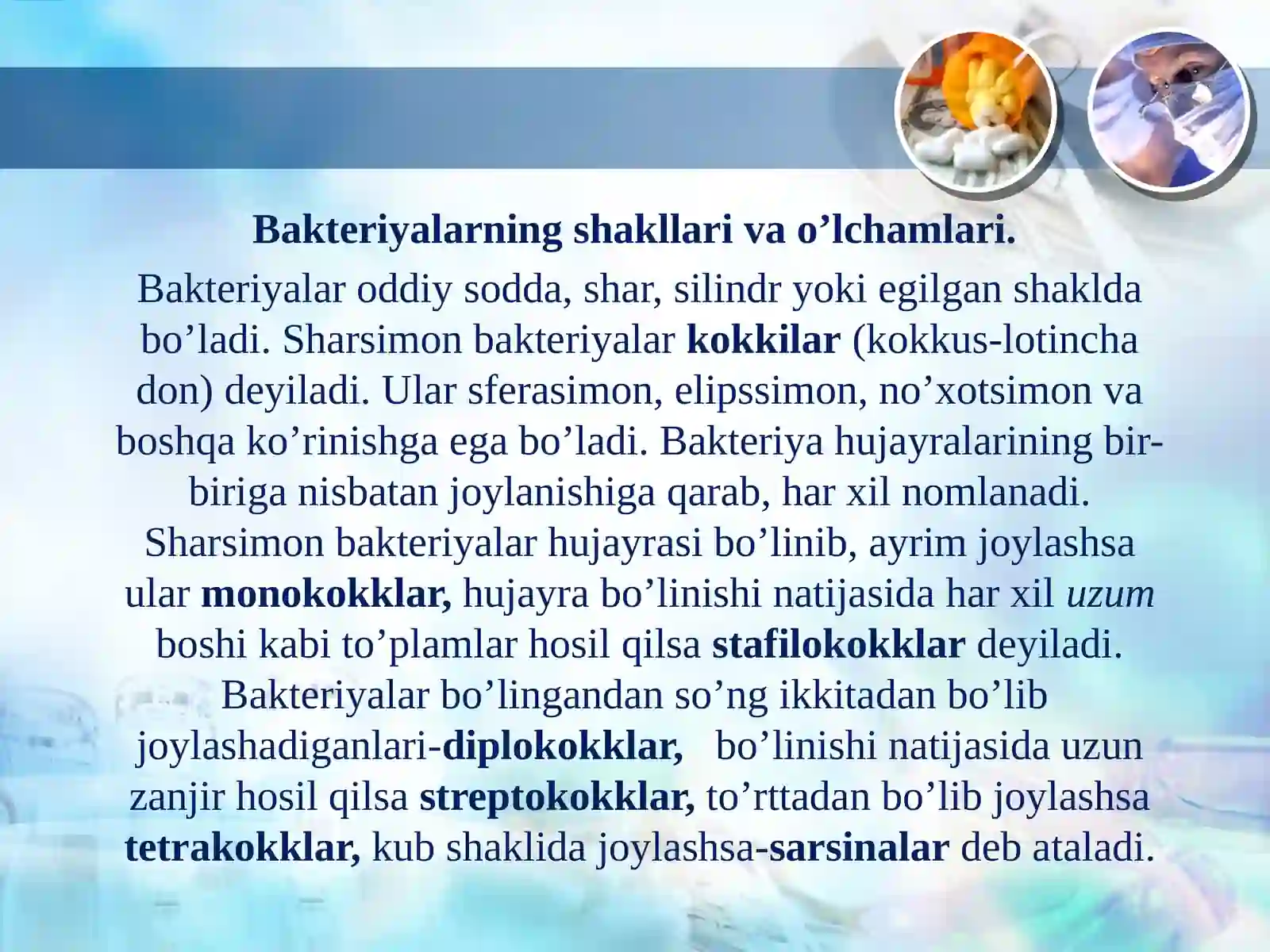 Bakteriyalarning shakllari va o’lchamlari.

Bakteriyalar oddiy sodda, shar, silindr yoki egilgan shaklda bo’ladi. Sharsimon bakteriyalar kokkilar (kokkus-lotincha don) deyiladi. Ular sferasimon, elipssimon, no’xotsimon va boshqa ko’rinishga ega bo’ladi. Bakteriya hujayralarining bir-biriga nisbatan joylanishiga qarab, har xil nomlanadi. Sharsimon bakteriyalar hujayrasi bo’linib, ayrim joylashsa ular monokokklar, hujayra bo’linishi natijasida har xil uzum boshi kabi to’plamlar hosil qilsa stafilokokklar deyiladi. Bakteriyalar bo’lingandan so’ng ikkitadan bo’lib joylashadiganlari-diplokokklar, bo’linishi natijasida uzun zanjir hosil qilsa streptokokklar, to’rttadan bo’lib joylashsa tetrakokklar, kub shaklida joylashsa-sarsinalar deb ataladi.